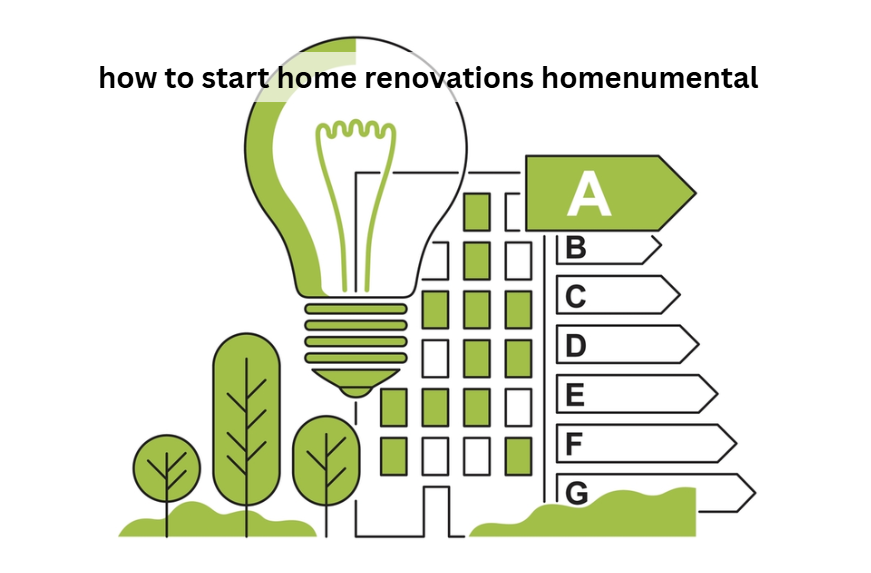 how to start home renovations homenumental

A
B
C
D
E
F
G